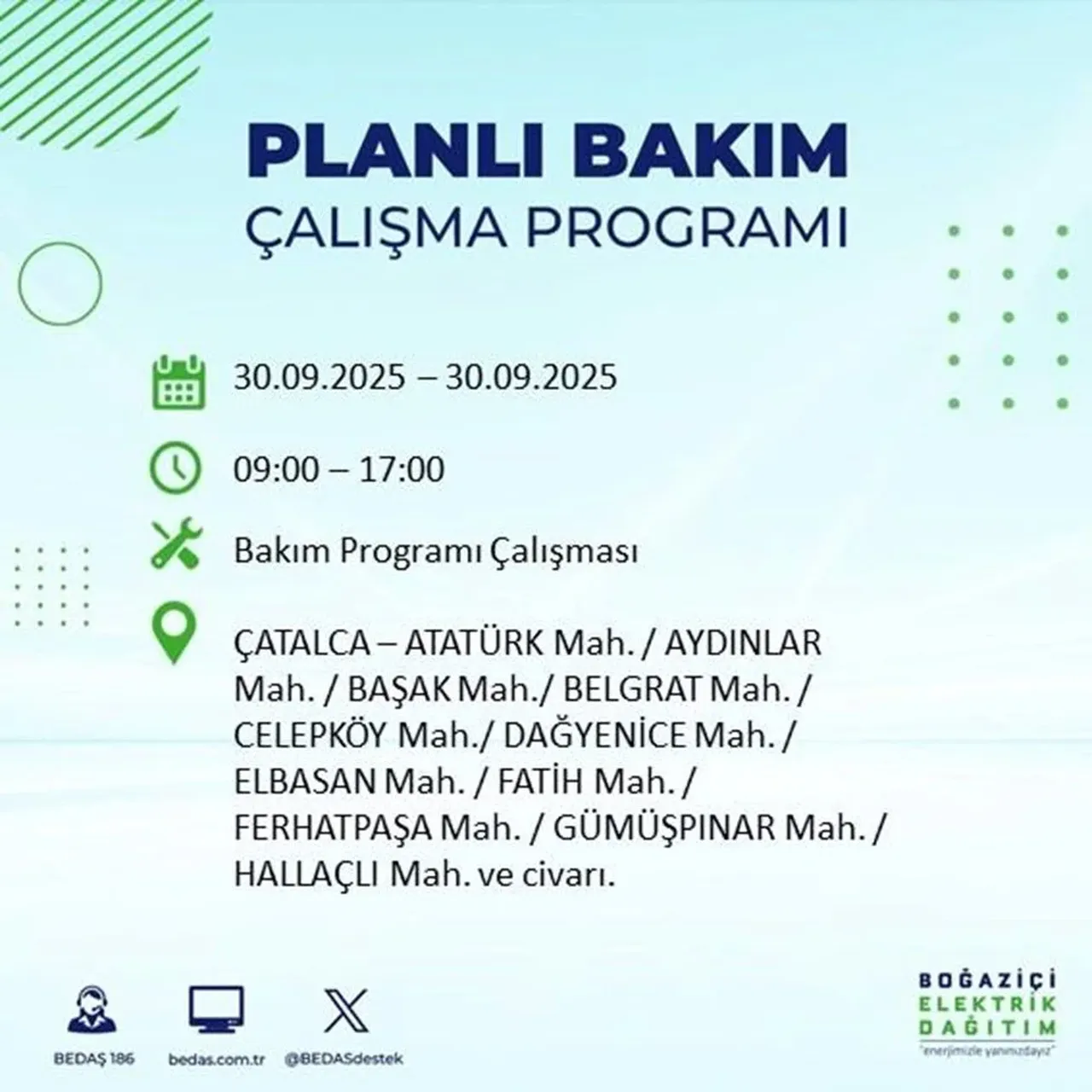 PLANLI BAKIM
ÇALIŞMA PROGRAMI

30.09.2025 – 30.09.2025

09:00 – 17:00

Bakım Programı Çalışması

ÇATALCA – ATATÜRK Mah. / AYDINLAR Mah. / BAŞAK Mah./ BELGRAT Mah. / CELEPKÖY Mah./ DAĞYENİCE Mah. / ELBASAN Mah. / FATİH Mah. / FERHATPAŞA Mah. / GÜMÜŞPINAR Mah. / HALLAÇLI Mah. ve civarı.

BEDAŞ 186
bedas.com.tr
@BEDASdestek

BOĞAZİÇİ
ELEKTRİK
DAĞITIM
"enerjimizle yanınızdayız"